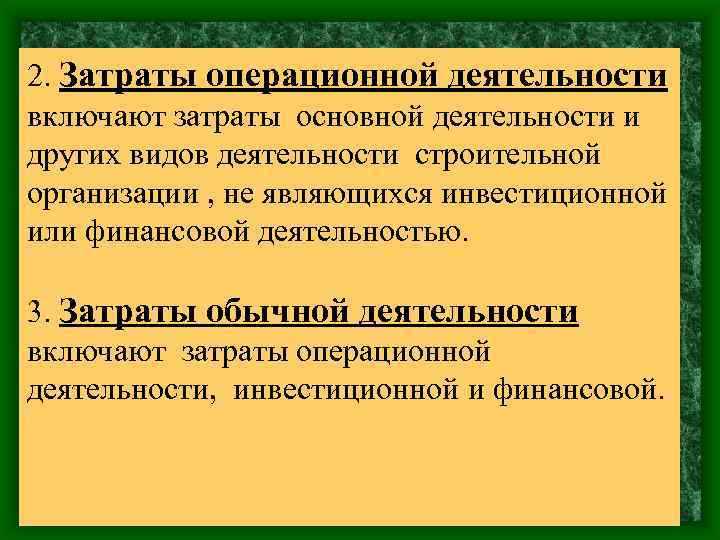 2. Затраты операционной деятельности включают затраты основной деятельности и других видов деятельности строительной организации , не являющихся инвестиционной или финансовой деятельностью.

3. Затраты обычной деятельности включают затраты операционной деятельности, инвестиционной и финансовой.